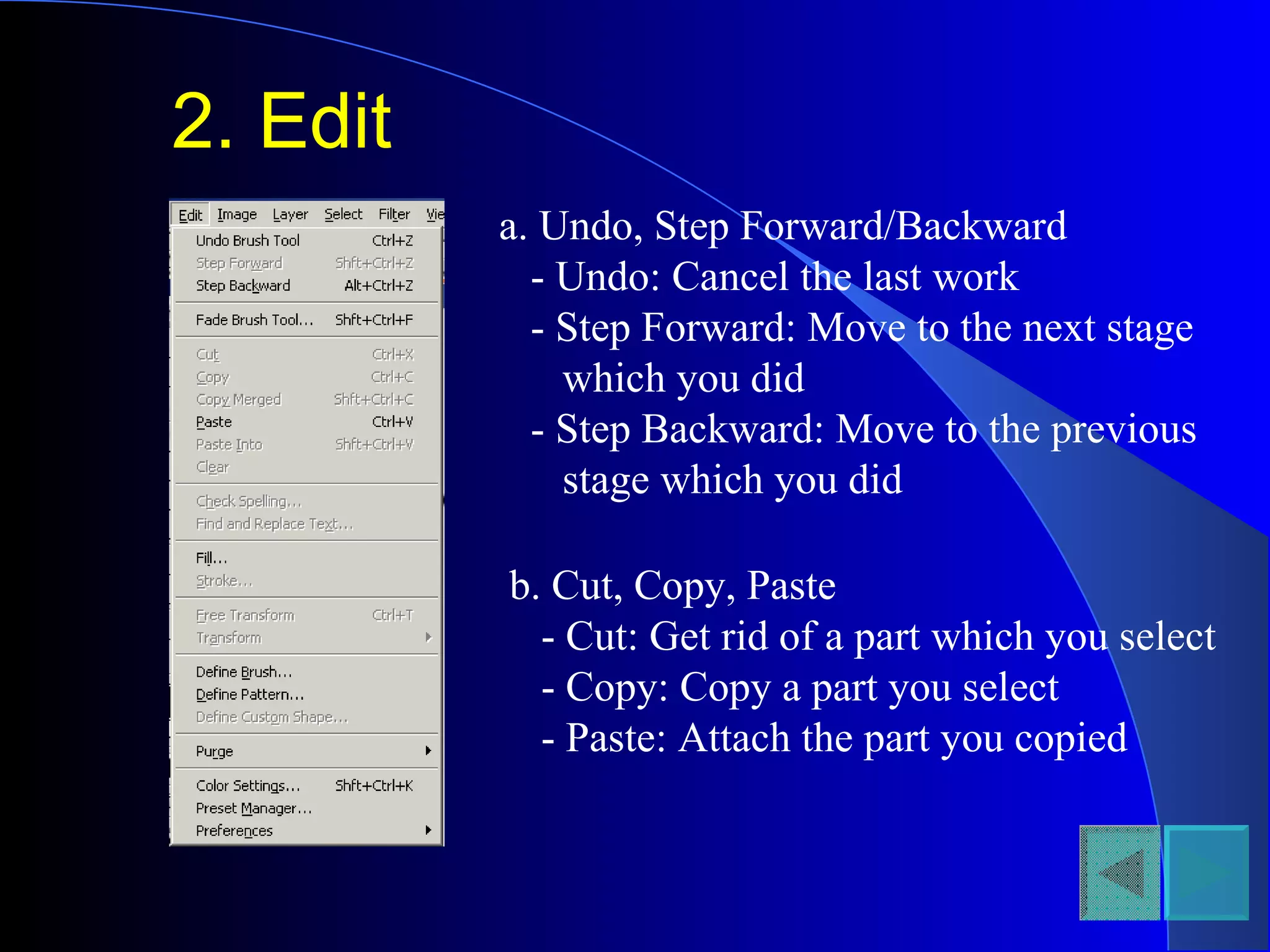 2. Edit

Edit Image Layer Select Filter Vie

Undo Brush Tool Ctrl+Z
Step Forward Shft+Ctrl+Z
Step Backward Alt+Ctrl+Z

Fade Brush Tool... Shft+Ctrl+F

Cut Ctrl+X
Copy Ctrl+C
Copy Merged Shft+Ctrl+C
Paste Ctrl+V
Paste Into Shft+Ctrl+V
Clear

Check Spelling...
Find and Replace Text...

Fill...
Stroke...

Free Transform Ctrl+T
Transform

Define Brush...
Define Pattern...
Define Custom Shape...

Purge

Color Settings... Shft+Ctrl+K
Preset Manager...
Preferences

a. Undo, Step Forward/Backward
- Undo: Cancel the last work
- Step Forward: Move to the next stage which you did
- Step Backward: Move to the previous stage which you did

b. Cut, Copy, Paste
- Cut: Get rid of a part which you select
- Copy: Copy a part you select
- Paste: Attach the part you copied